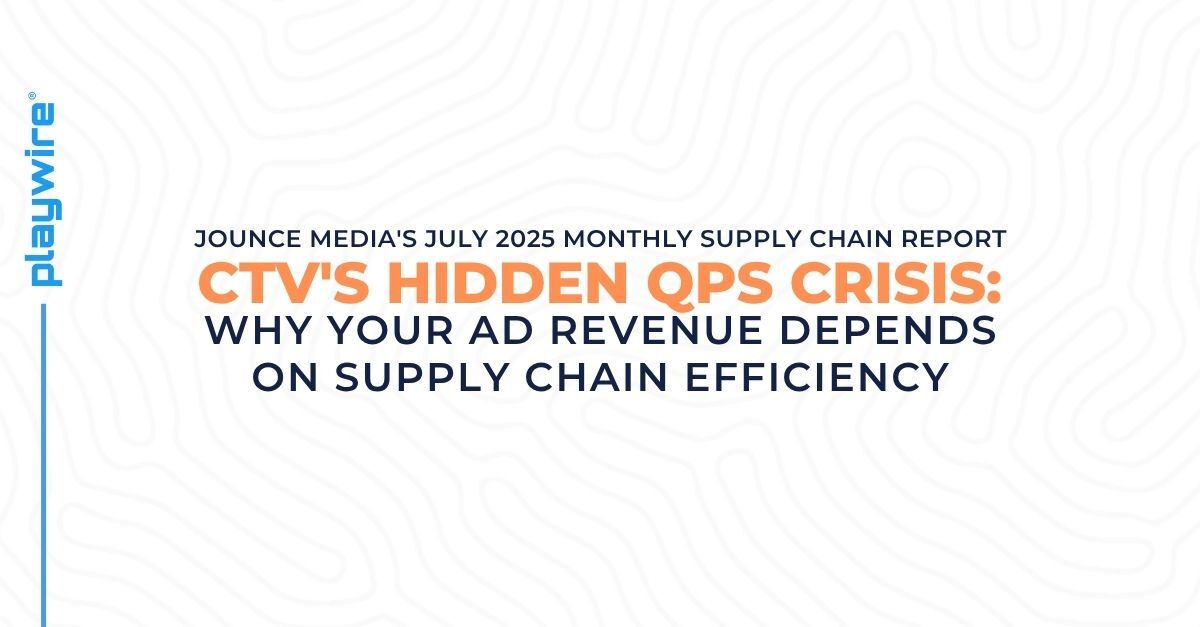 playwire®

JOUNCE MEDIA'S JULY 2025 MONTHLY SUPPLY CHAIN REPORT

CTV'S HIDDEN QPS CRISIS:

WHY YOUR AD REVENUE DEPENDS ON SUPPLY CHAIN EFFICIENCY